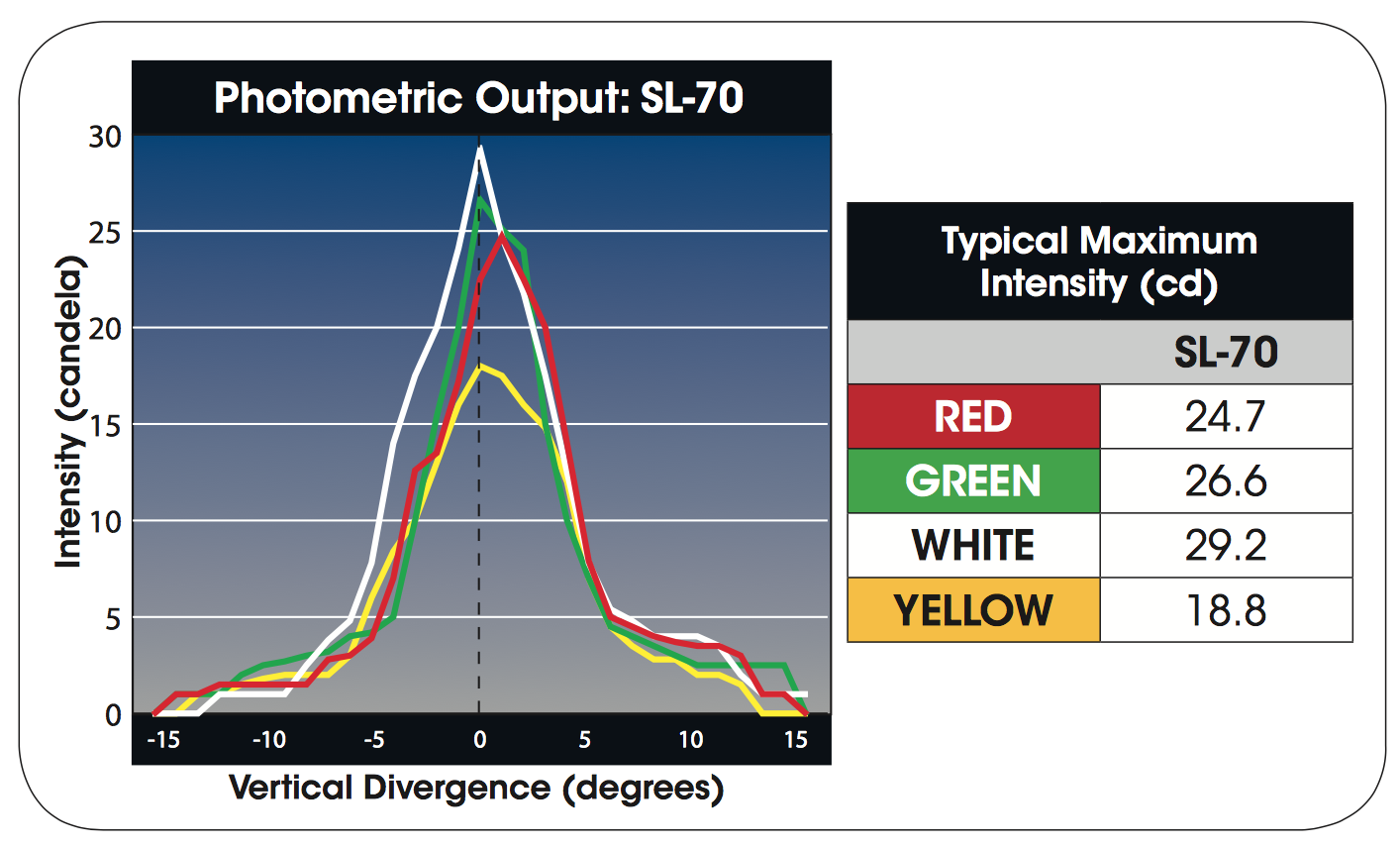 Photometric Output: SL-70

Intensity (candela)

30
25
20
15
10
5
0

-15 -10 -5 0 5 10 15

Vertical Divergence (degrees)

| Typical Maximum Intensity (cd) | |
|---|---|
| | SL-70 |
| RED | 24.7 |
| GREEN | 26.6 |
| WHITE | 29.2 |
| YELLOW | 18.8 |